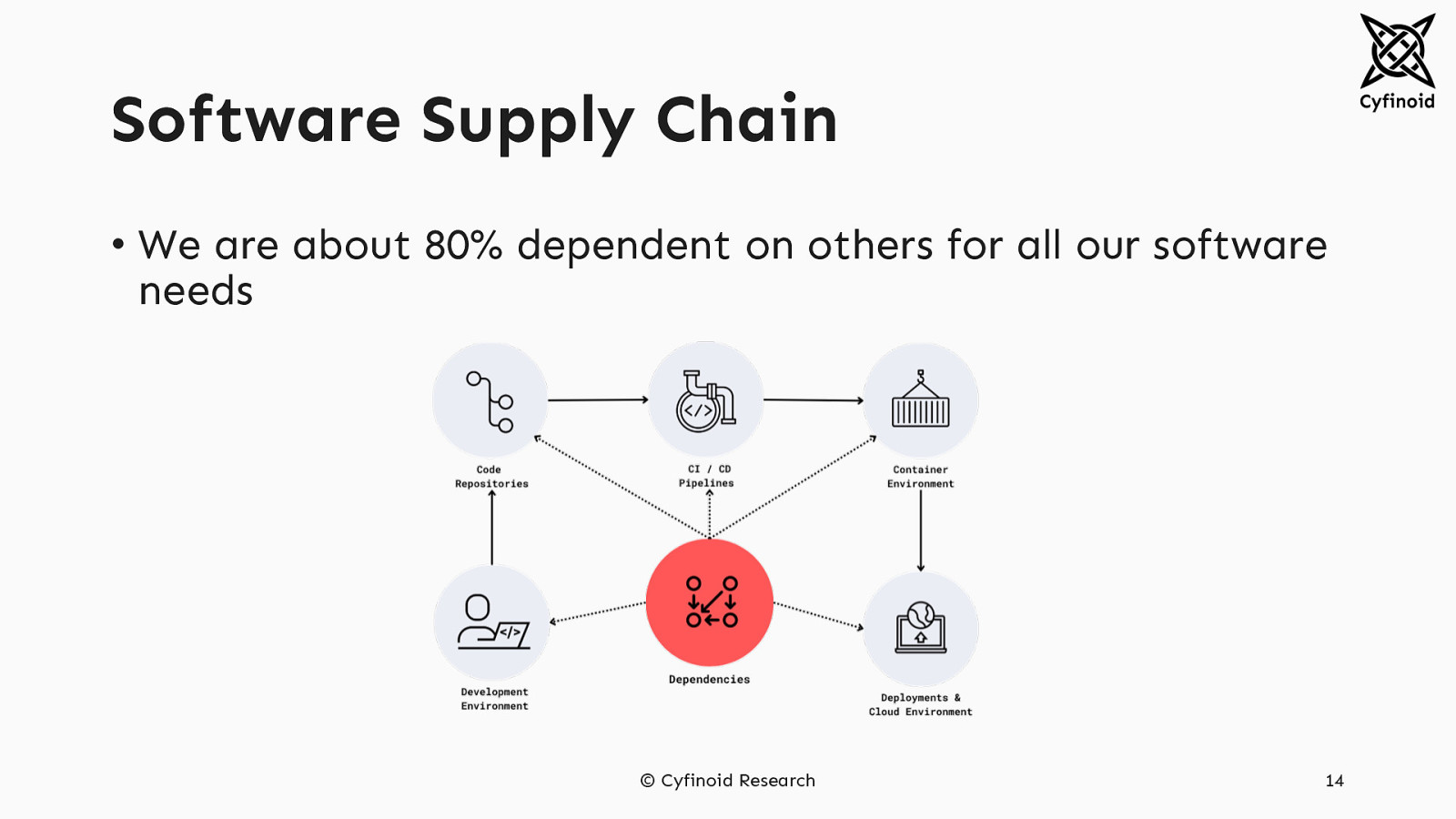 Cyfinoid

Software Supply Chain

• We are about 80% dependent on others for all our software needs

Code Repositories

CI / CD Pipelines

Container Environment

Development Environment

Dependencies

Deployments & Cloud Environment

© Cyfinoid Research

14